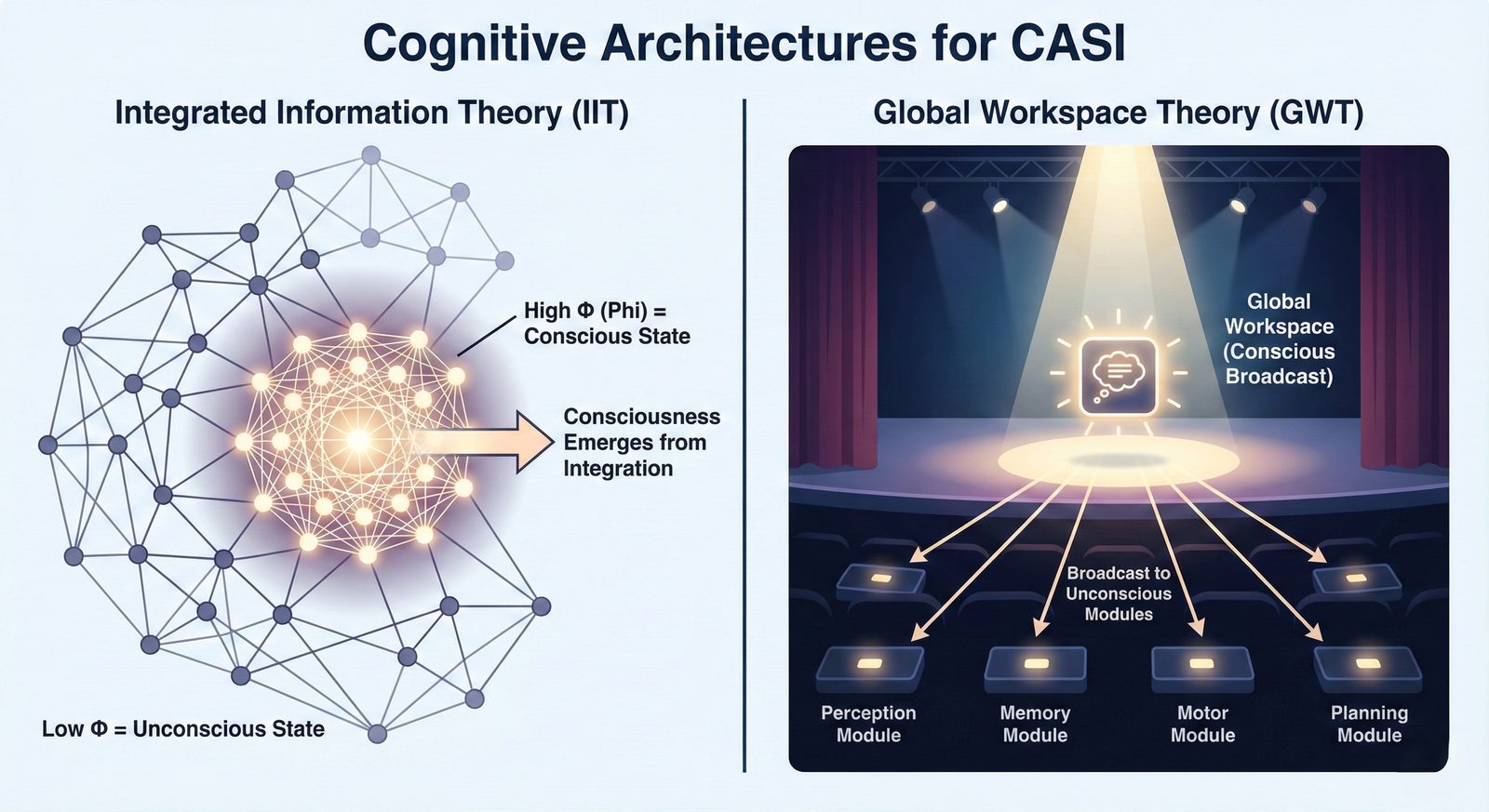 Cognitive Architectures for CASI

Integrated Information Theory (IIT)

High Φ (Phi) = Conscious State

Consciousness Emerges from Integration

Low Φ = Unconscious State

Global Workspace Theory (GWT)

Global Workspace (Conscious Broadcast)

Broadcast to Unconscious Modules

Perception Module

Memory Module

Motor Module

Planning Module